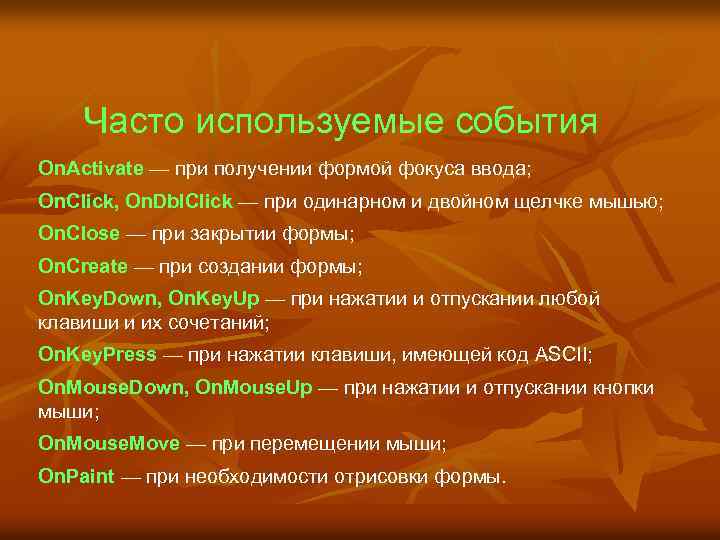 Часто используемые события

OnActivate — при получении формой фокуса ввода;

OnClick, OnDblClick — при одинарном и двойном щелчке мышью;

OnClose — при закрытии формы;

OnCreate — при создании формы;

OnKeyDown, OnKeyUp — при нажатии и отпускании любой клавиши и их сочетаний;

OnKeyPress — при нажатии клавиши, имеющей код ASCII;

OnMouseDown, OnMouseUp — при нажатии и отпускании кнопки мыши;

OnMouseMove — при перемещении мыши;

OnPaint — при необходимости отрисовки формы.